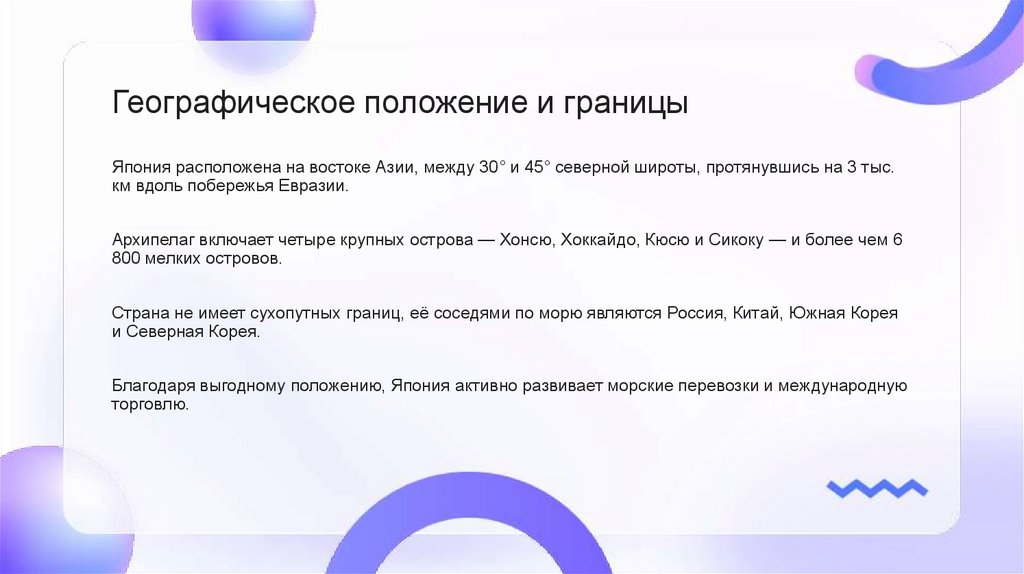 Географическое положение и границы

Япония расположена на востоке Азии, между 30° и 45° северной широты, протянувшись на 3 тыс. км вдоль побережья Евразии.

Архипелаг включает четыре крупных острова — Хонсю, Хоккайдо, Кюсю и Сикоку — и более чем 6 800 мелких островов.

Страна не имеет сухопутных границ, её соседями по морю являются Россия, Китай, Южная Корея и Северная Корея.

Благодаря выгодному положению, Япония активно развивает морские перевозки и международную торговлю.